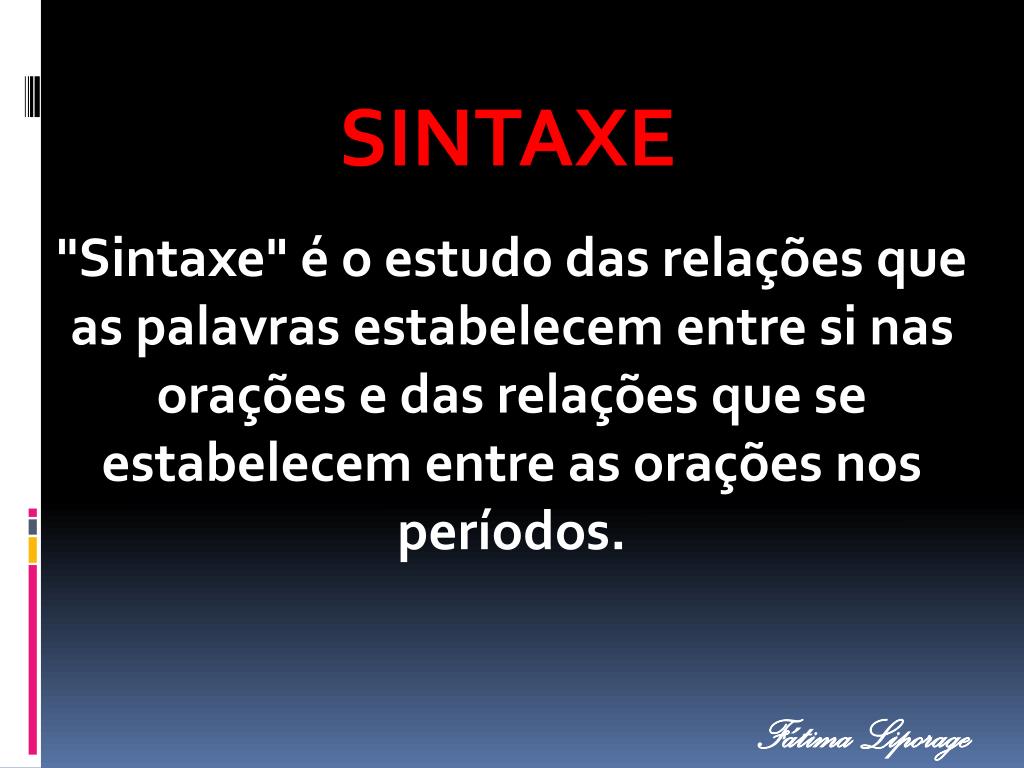 SINTAXE

"Sintaxe" é o estudo das relações que as palavras estabelecem entre si nas orações e das relações que se estabelecem entre as orações nos períodos.

Fátima Liporage